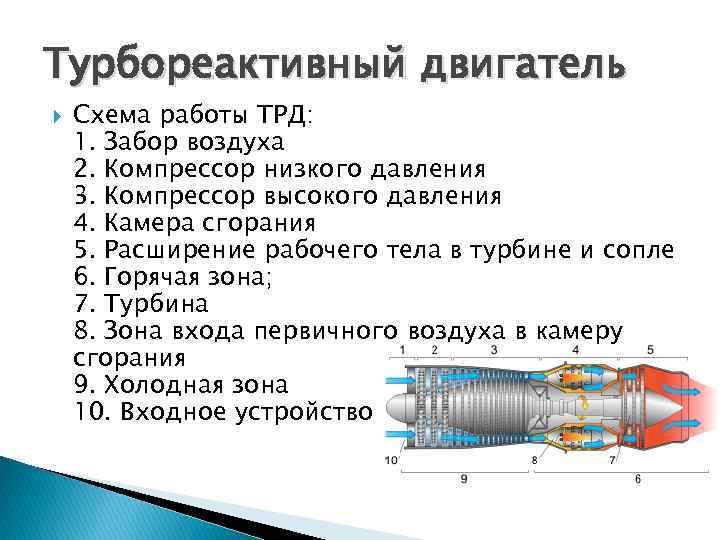 Турбореактивный двигатель

Схема работы ТРД:
1. Забор воздуха
2. Компрессор низкого давления
3. Компрессор высокого давления
4. Камера сгорания
5. Расширение рабочего тела в турбине и сопле
6. Горячая зона;
7. Турбина
8. Зона входа первичного воздуха в камеру сгорания
9. Холодная зона
10. Входное устройство

1 2 3 4 5
10 8 7
9 6